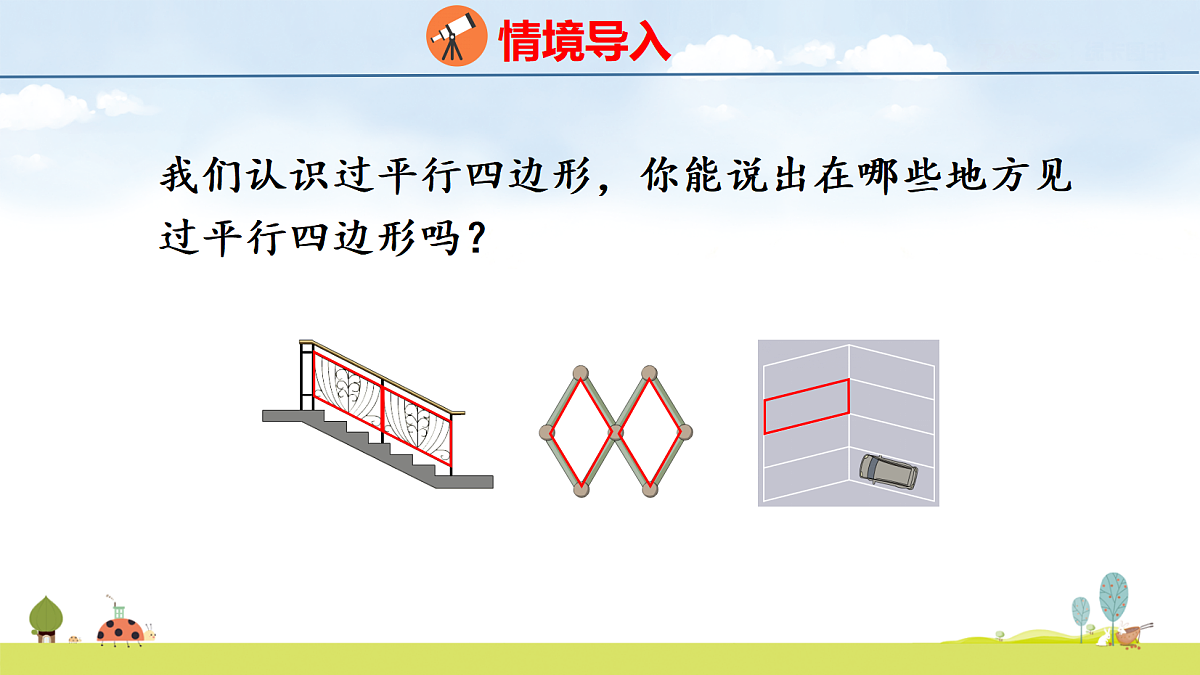 情境导入

我们认识过平行四边形，你能说出在哪些地方见过平行四边形吗？